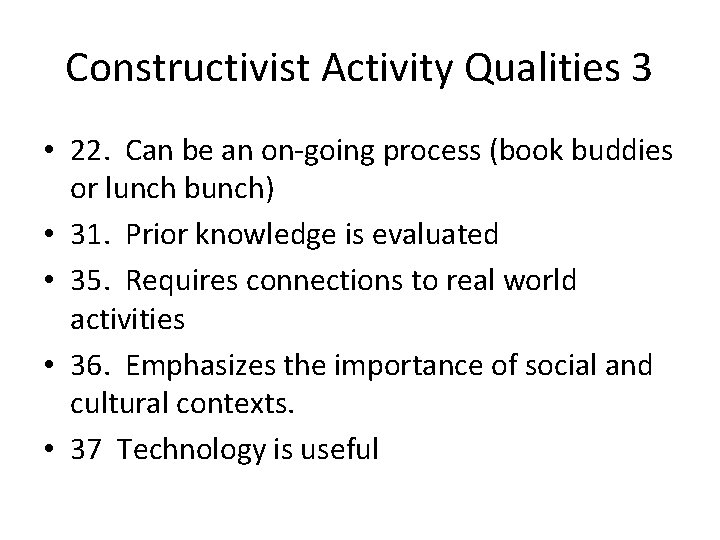 Constructivist Activity Qualities 3

• 22. Can be an on-going process (book buddies or lunch bunch)
• 31. Prior knowledge is evaluated
• 35. Requires connections to real world activities
• 36. Emphasizes the importance of social and cultural contexts.
• 37 Technology is useful